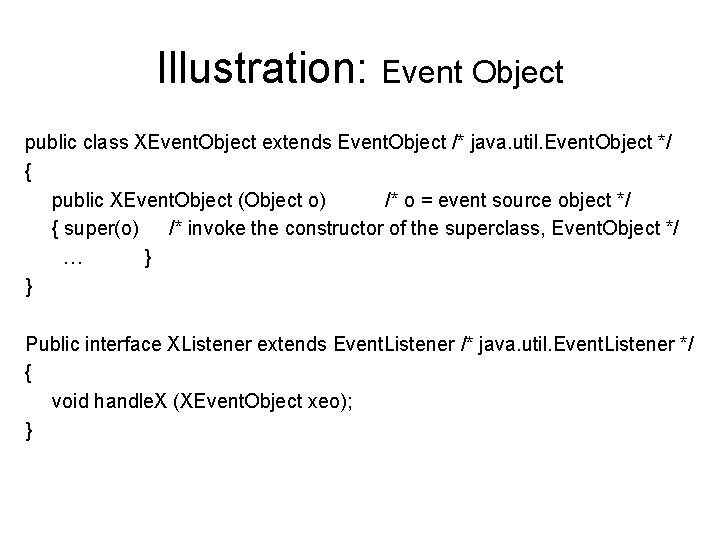 Illustration: Event Object

public class XEventObject extends EventObject /* java.util.EventObject */
{
public XEventObject (Object o) /* o = event source object */
{ super(o) /* invoke the constructor of the superclass, EventObject */
… }
}

Public interface XListener extends EventListener /* java.util.EventListener */
{
void handleX (XEventObject xeo);
}